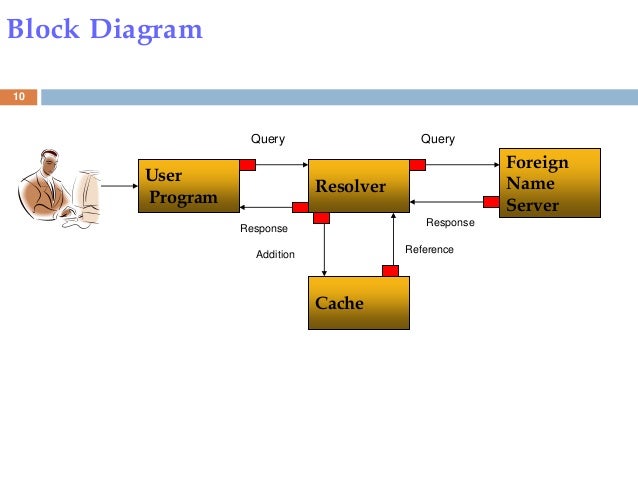 Block Diagram

10

Query

Query

User Program

Resolver

Foreign Name Server

Response

Response

Addition

Reference

Cache